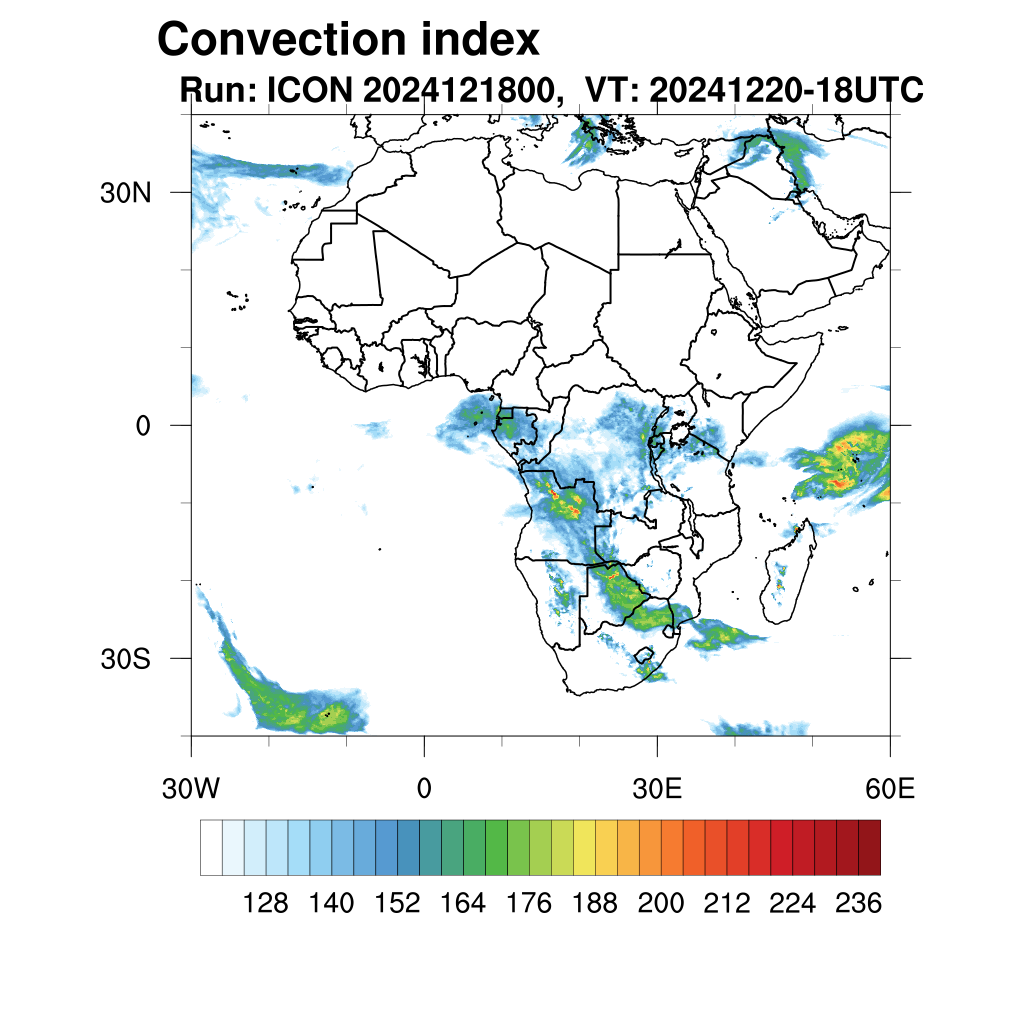 Convection index
Run: ICON 2024121800, VT: 20241220-18UTC

30N
0
30S

30W
0
30E
60E

128 140 152 164 176 188 200 212 224 236